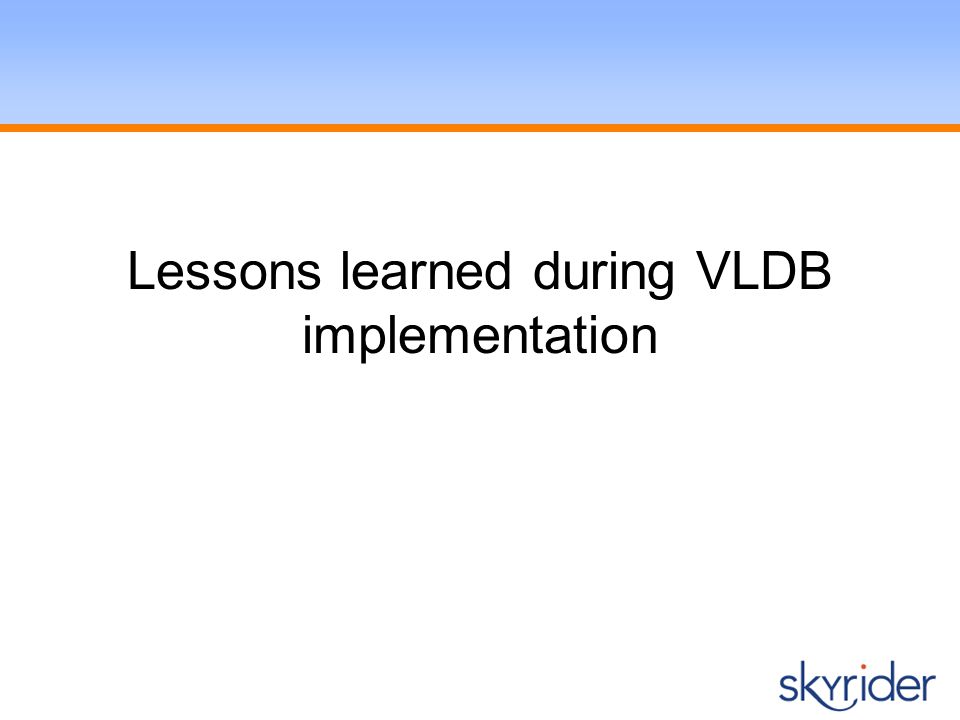 Lessons learned during VLDB implementation

skyrider